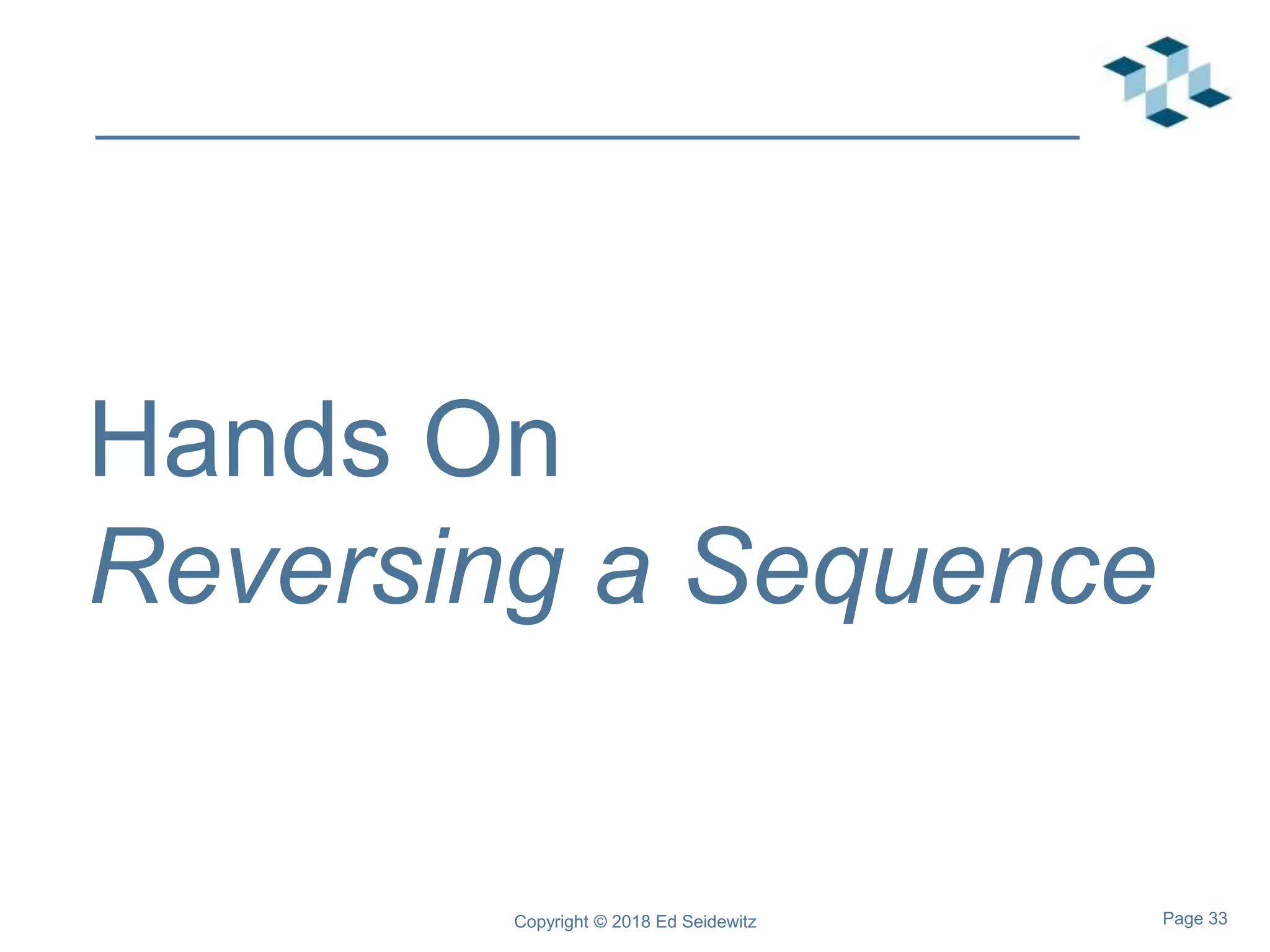 Hands On
Reversing a Sequence

Copyright © 2018 Ed Seidewitz

Page 33